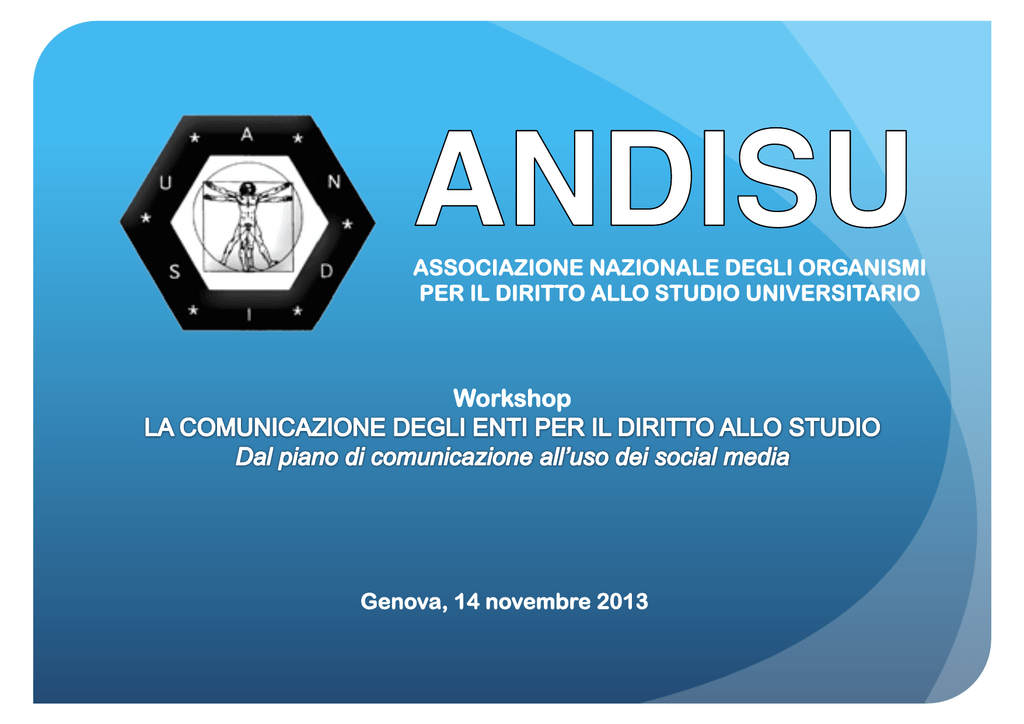 A N D I S U

ANDISU

ASSOCIAZIONE NAZIONALE DEGLI ORGANISMI PER IL DIRITTO ALLO STUDIO UNIVERSITARIO

Workshop
LA COMUNICAZIONE DEGLI ENTI PER IL DIRITTO ALLO STUDIO
Dal piano di comunicazione all'uso dei social media

Genova, 14 novembre 2013